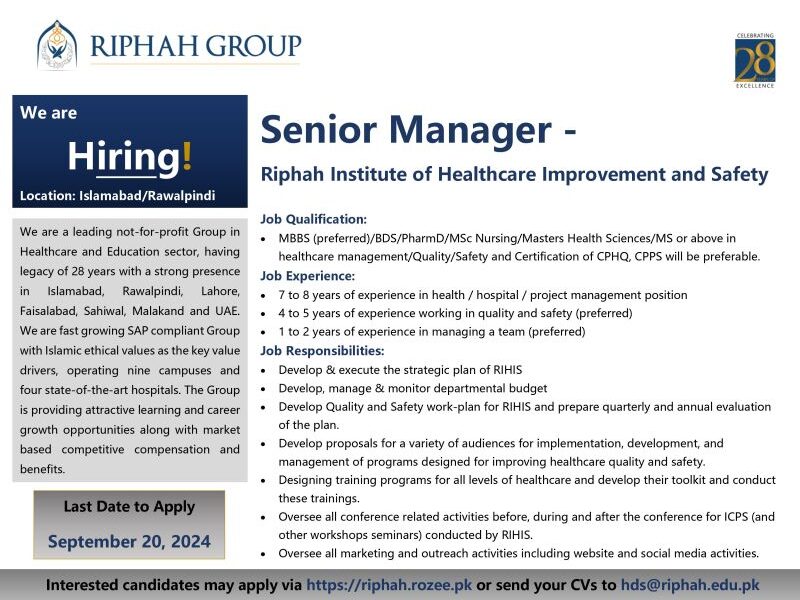 RIPHAH GROUP

CELEBRATING 28 EXCELLENCE

We are
Hiring!
Location: Islamabad/Rawalpindi

We are a leading not-for-profit Group in Healthcare and Education sector, having legacy of 28 years with a strong presence in Islamabad, Rawalpindi, Lahore, Faisalabad, Sahiwal, Malakand and UAE. We are fast growing SAP compliant Group with Islamic ethical values as the key value drivers, operating nine campuses and four state-of-the-art hospitals. The Group is providing attractive learning and career growth opportunities along with market based competitive compensation and benefits.

Last Date to Apply
September 20, 2024

Senior Manager -
Riphah Institute of Healthcare Improvement and Safety

Job Qualification:
• MBBS (preferred)/BDS/PharmD/MSc Nursing/Masters Health Sciences/MS or above in healthcare management/Quality/Safety and Certification of CPHQ, CPPS will be preferable.

Job Experience:
• 7 to 8 years of experience in health / hospital / project management position
• 4 to 5 years of experience working in quality and safety (preferred)
• 1 to 2 years of experience in managing a team (preferred)

Job Responsibilities:
• Develop & execute the strategic plan of RIHIS
• Develop, manage & monitor departmental budget
• Develop Quality and Safety work-plan for RIHIS and prepare quarterly and annual evaluation of the plan.
• Develop proposals for a variety of audiences for implementation, development, and management of programs designed for improving healthcare quality and safety.
• Designing training programs for all levels of healthcare and develop their toolkit and conduct these trainings.
• Oversee all conference related activities before, during and after the conference for ICPS (and other workshops seminars) conducted by RIHIS.
• Oversee all marketing and outreach activities including website and social media activities.

Interested candidates may apply via https://riphah.rozee.pk or send your CVs to hds@riphah.edu.pk